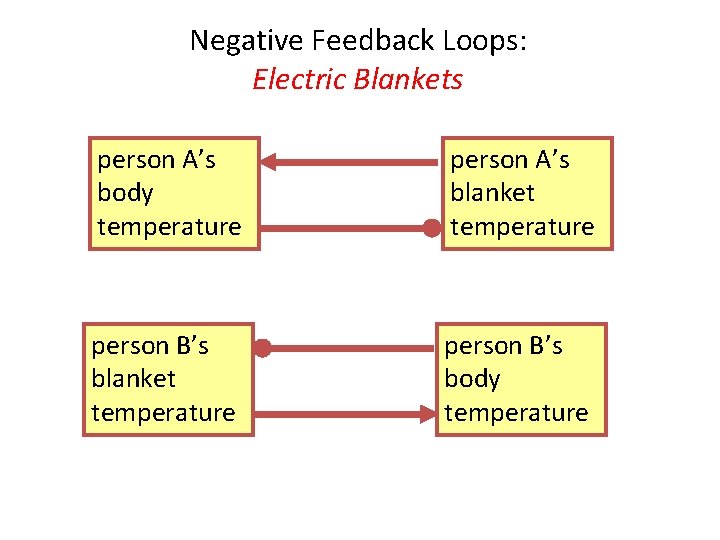 Negative Feedback Loops:
Electric Blankets

person A's body temperature

person A's blanket temperature

person B's blanket temperature

person B's body temperature